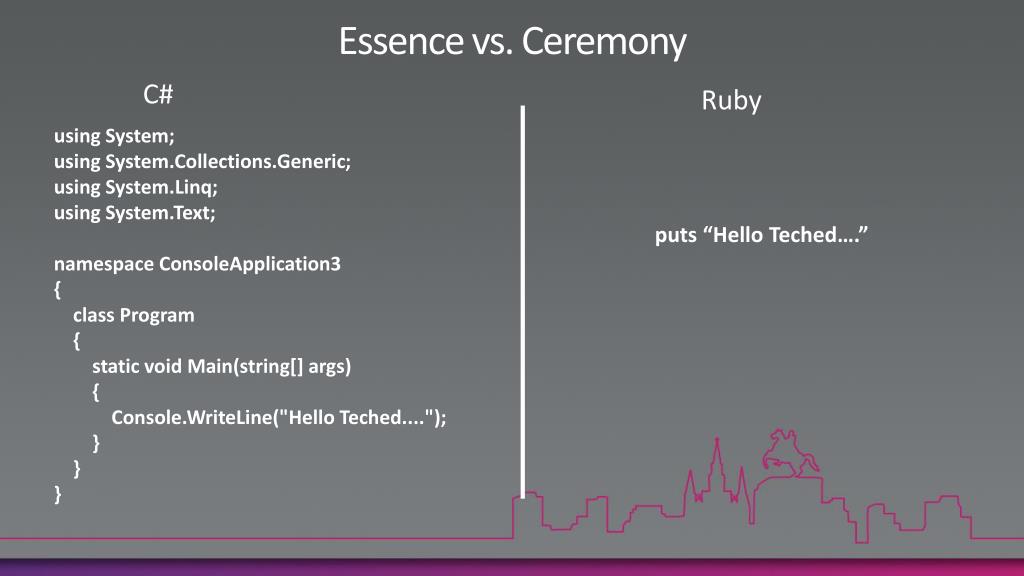 Essence vs. Ceremony

C#

using System;
using System.Collections.Generic;
using System.Linq;
using System.Text;

namespace ConsoleApplication3
{
class Program
{
static void Main(string[] args)
{
Console.WriteLine("Hello Teched....");
}
}
}

Ruby

puts “Hello Teched….”